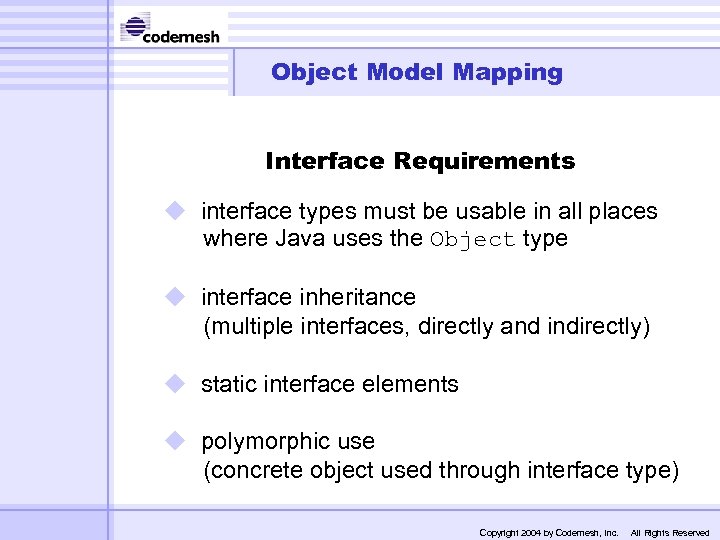 codemesh

Object Model Mapping

Interface Requirements

interface types must be usable in all places where Java uses the Object type

interface inheritance
(multiple interfaces, directly and indirectly)

static interface elements

polymorphic use
(concrete object used through interface type)

Copyright 2004 by Codemesh, Inc. All Rights Reserved